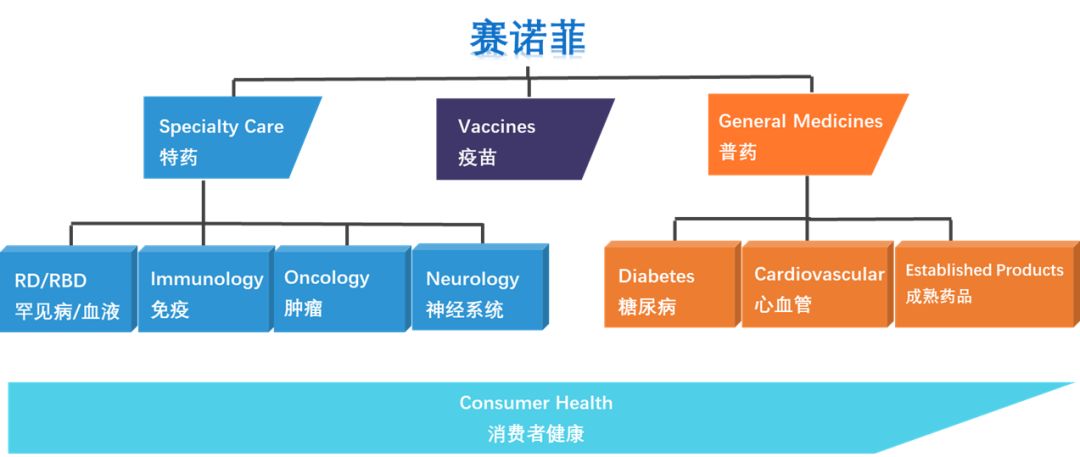 赛诺菲

Specialty Care
特药

Vaccines
疫苗

General Medicines
普药

RD/RBD
罕见病/血液

Immunology
免疫

Oncology
肿瘤

Neurology
神经系统

Diabetes
糖尿病

Cardiovascular
心血管

Established Products
成熟药品

Consumer Health
消费者健康